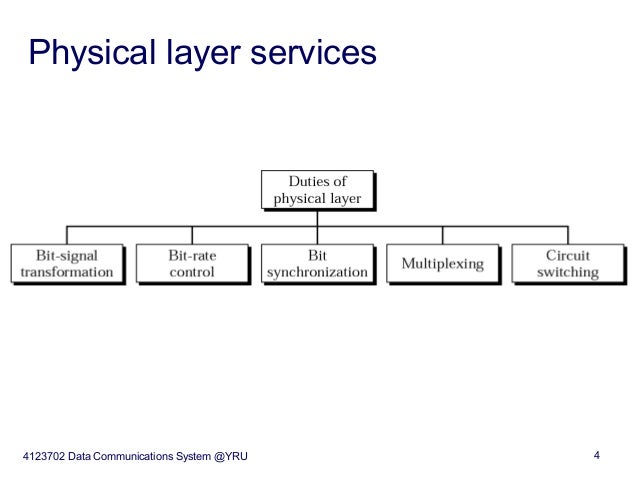 Physical layer services

Duties of physical layer

Bit-signal transformation

Bit-rate control

Bit synchronization

Multiplexing

Circuit switching

4123702 Data Communications System @YRU

4